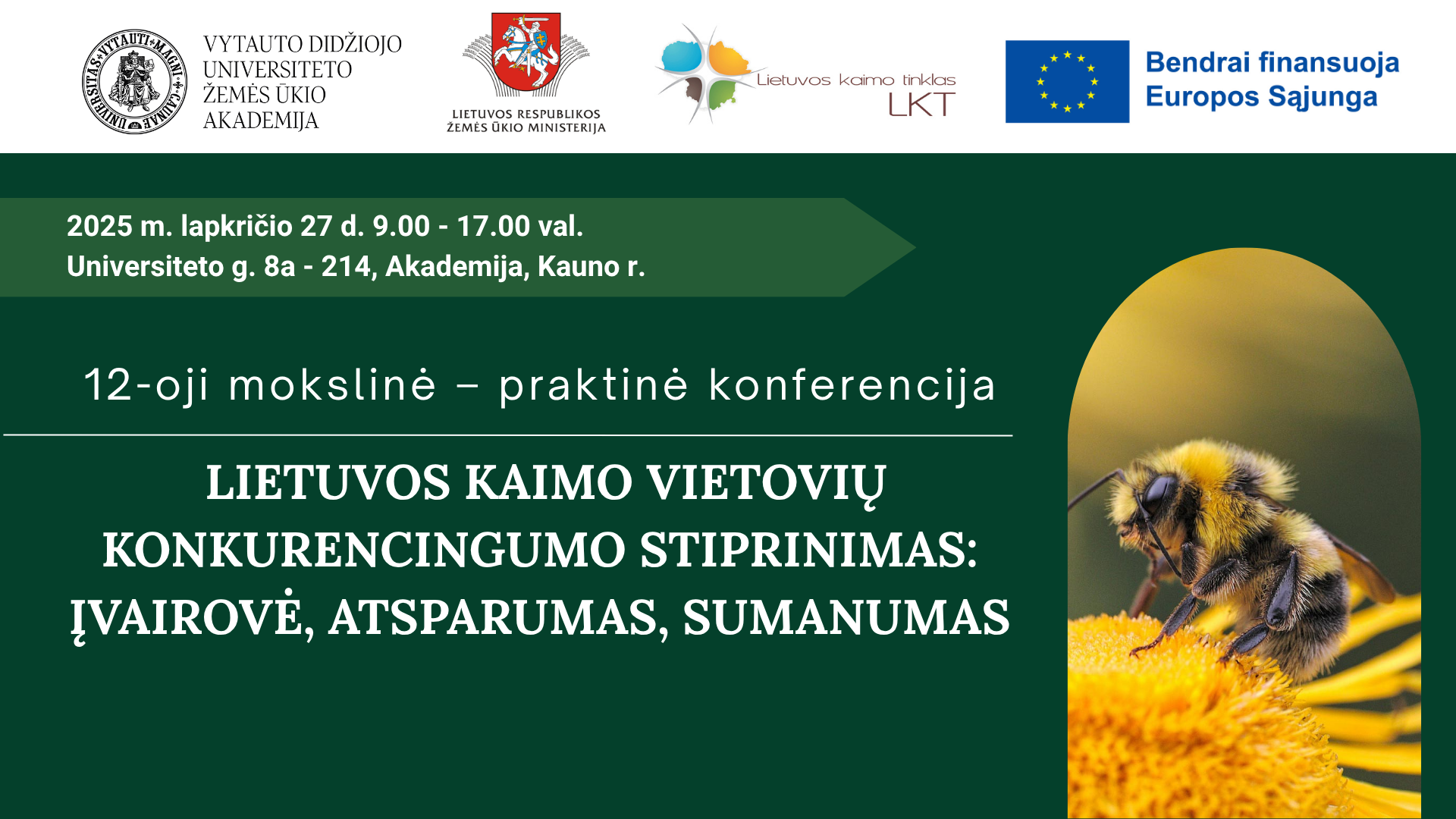 UNIVERSITAS VYTAUTI MAGNI CAUNAE

VYTAUTO DIDŽIOJO UNIVERSITETO ŽEMĖS ŪKIO AKADEMIJA

LIETUVOS RESPUBLIKOS ŽEMĖS ŪKIO MINISTERIJA

Lietuvos kaimo tinklas LKT

Bendrai finansuoja Europos Sąjunga

2025 m. lapkričio 27 d. 9.00 - 17.00 val.
Universiteto g. 8a - 214, Akademija, Kauno r.

12-oji mokslinė – praktinė konferencija

LIETUVOS KAIMO VIETOVIŲ KONKURENCINGUMO STIPRINIMAS: ĮVAIROVĖ, ATSPARUMAS, SUMANUMAS